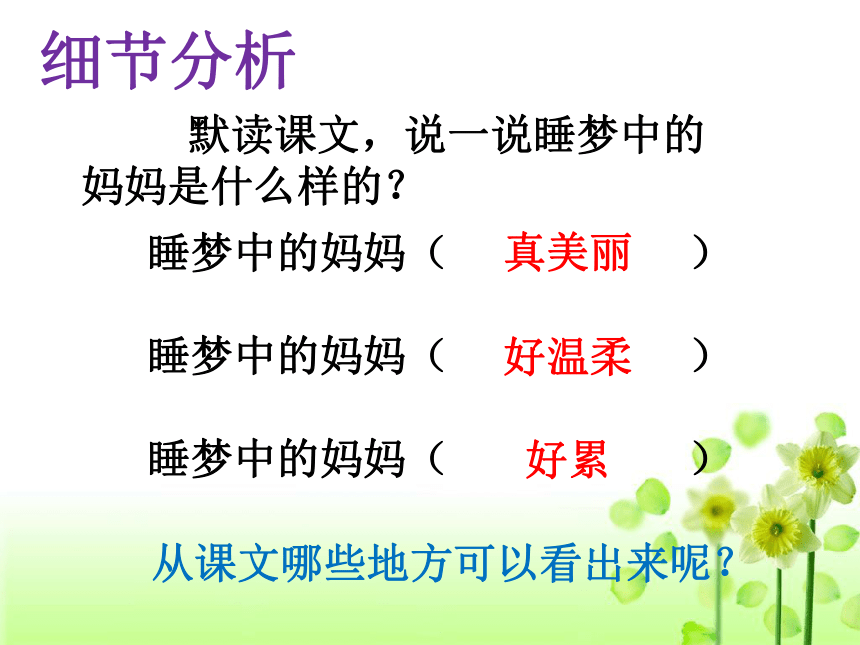 细节分析

默读课文，说一说睡梦中的妈妈是什么样的？

睡梦中的妈妈（ 真美丽 ）

睡梦中的妈妈（ 好温柔 ）

睡梦中的妈妈（ 好累 ）

从课文哪些地方可以看出来呢？